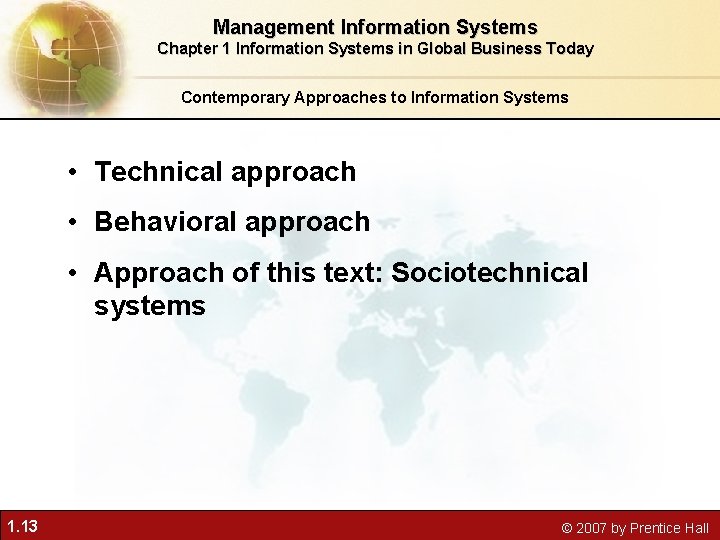 Management Information Systems
Chapter 1 Information Systems in Global Business Today

Contemporary Approaches to Information Systems

• Technical approach
• Behavioral approach
• Approach of this text: Sociotechnical systems

1.13

© 2007 by Prentice Hall